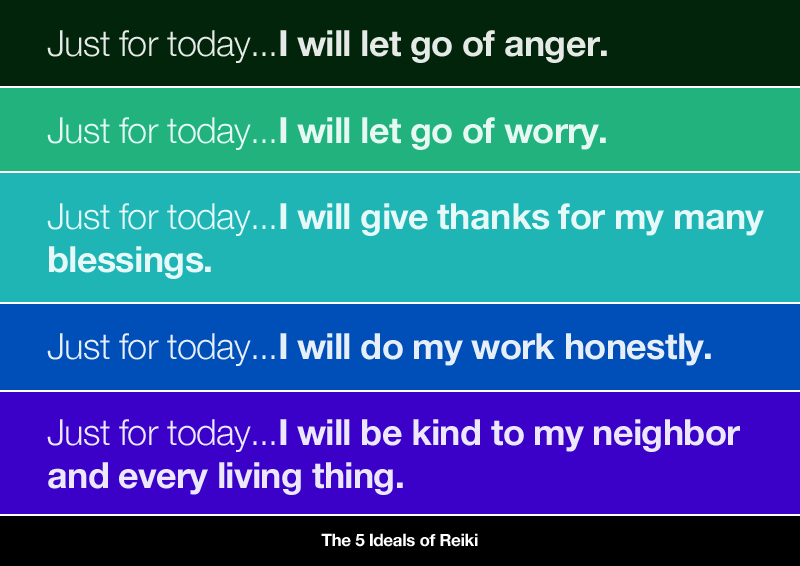 Just for today...I will let go of anger.

Just for today...I will let go of worry.

Just for today...I will give thanks for my many blessings.

Just for today...I will do my work honestly.

Just for today...I will be kind to my neighbor and every living thing.

The 5 Ideals of Reiki